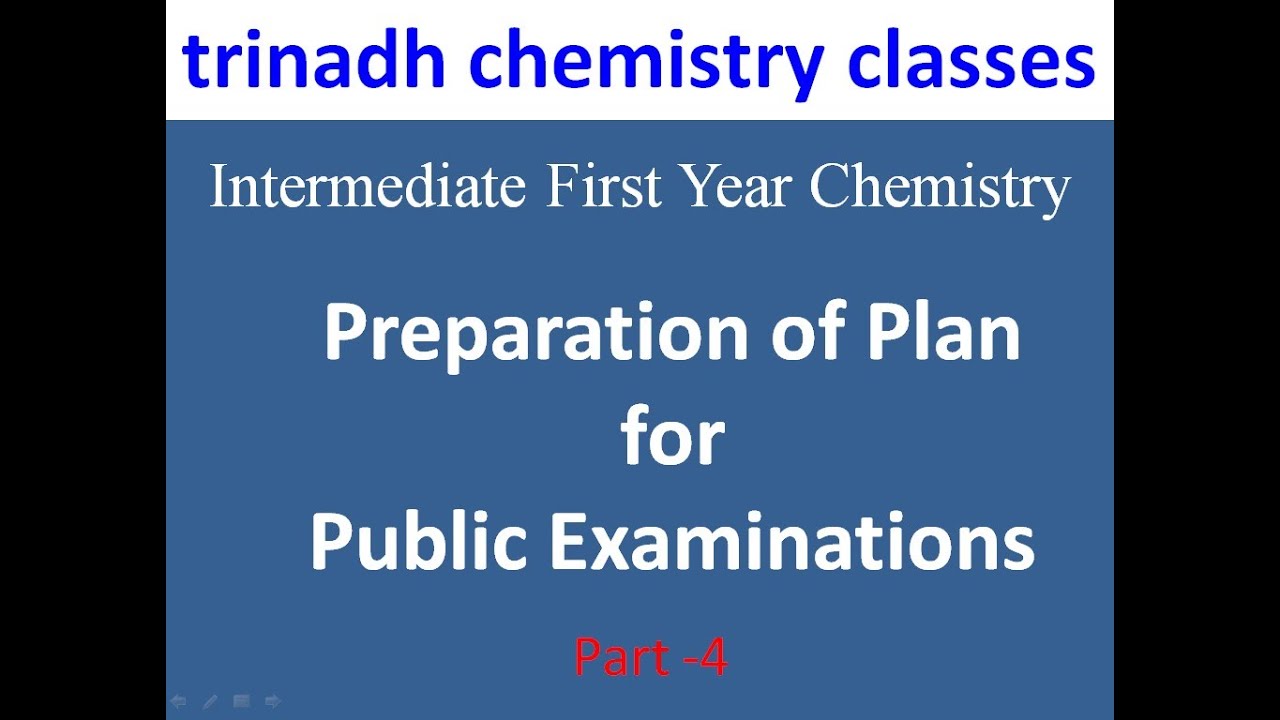 trinadh chemistry classes

Intermediate First Year Chemistry

Preparation of Plan
for
Public Examinations

Part -4